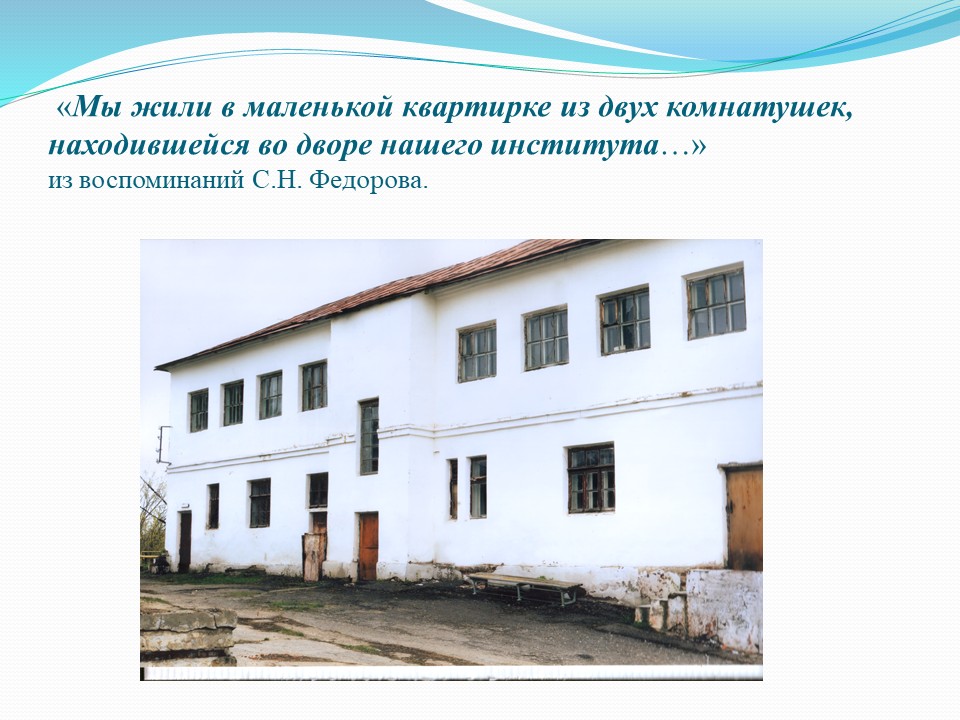 «Мы жили в маленькой квартирке из двух комнатушек, находившейся во дворе нашего института…»
из воспоминаний С.Н. Федорова.